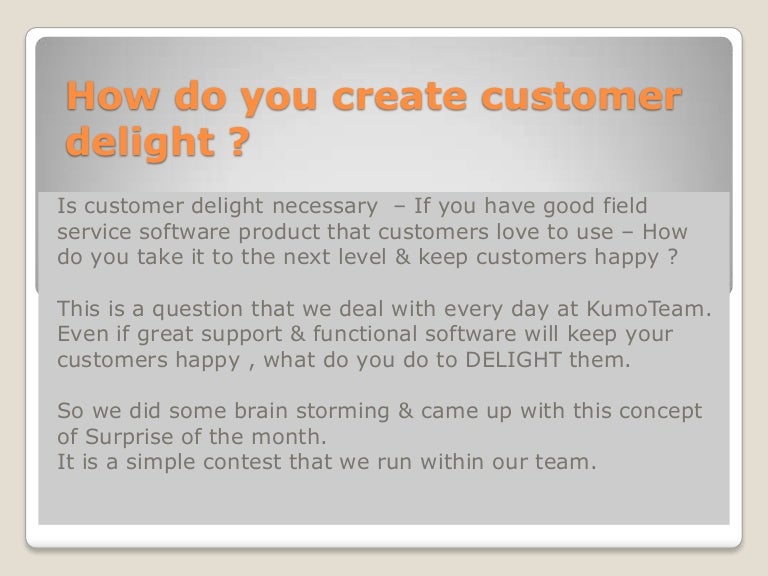 How do you create customer delight ?

Is customer delight necessary – If you have good field service software product that customers love to use – How do you take it to the next level & keep customers happy ?

This is a question that we deal with every day at KumoTeam. Even if great support & functional software will keep your customers happy , what do you do to DELIGHT them.

So we did some brain storming & came up with this concept of Surprise of the month.
It is a simple contest that we run within our team.